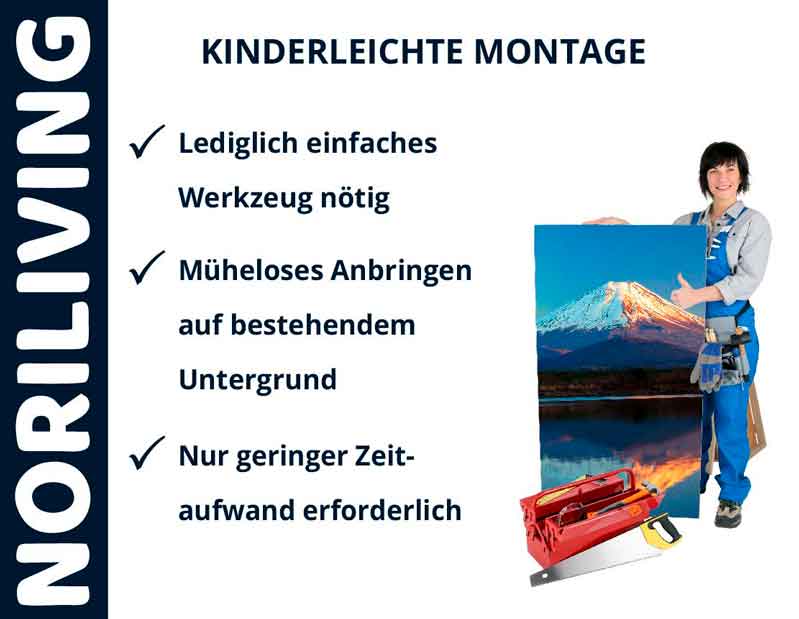 NORILIVING

KINDERLEICHTE MONTAGE

✓ Lediglich einfaches Werkzeug nötig

✓ Müheloses Anbringen auf bestehendem Untergrund

✓ Nur geringer Zeitaufwand erforderlich